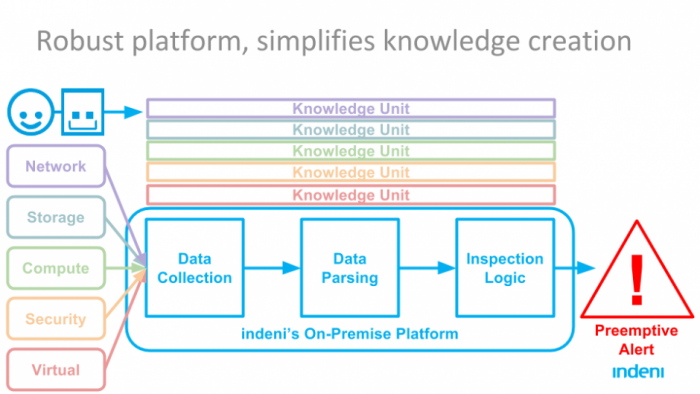 Robust platform, simplifies knowledge creation

Knowledge Unit
Knowledge Unit
Knowledge Unit
Knowledge Unit
Knowledge Unit

Network
Storage
Compute
Security
Virtual

Data Collection
Data Parsing
Inspection Logic

indeni's On-Premise Platform

!

Preemptive Alert

indeni